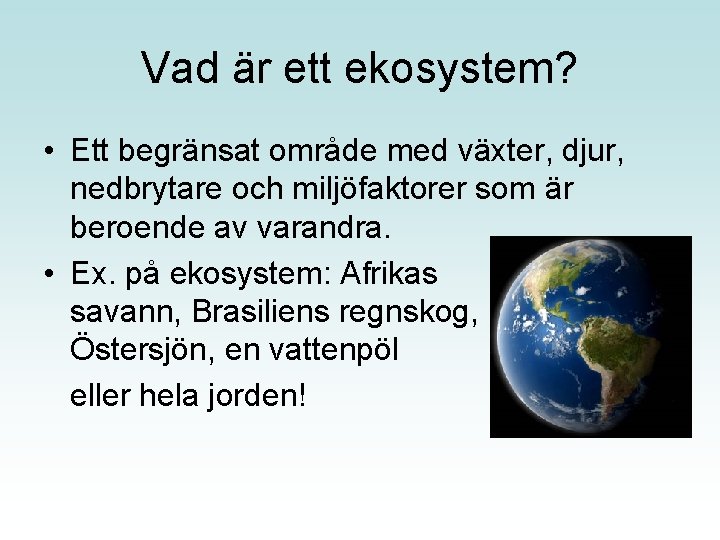 Vad är ett ekosystem?

• Ett begränsat område med växter, djur, nedbrytare och miljöfaktorer som är beroende av varandra.

• Ex. på ekosystem: Afrikas savann, Brasiliens regnskog, Östersjön, en vattenpöl

eller hela jorden!